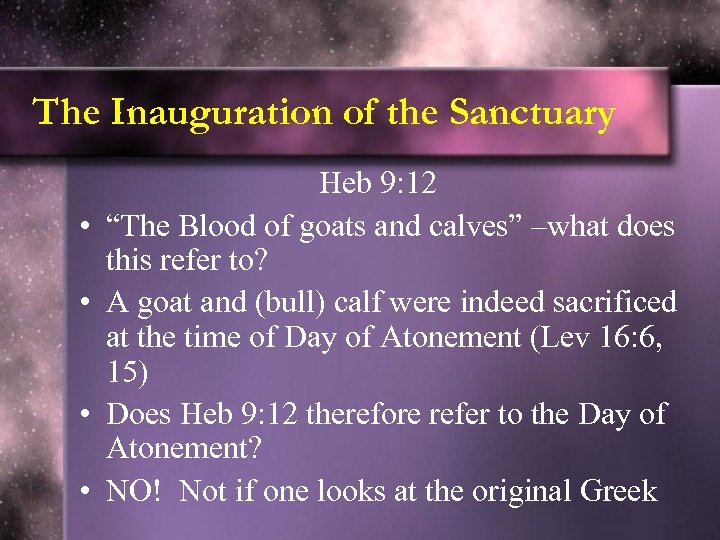 The Inauguration of the Sanctuary

Heb 9:12

• “The Blood of goats and calves” –what does this refer to?

• A goat and (bull) calf were indeed sacrificed at the time of Day of Atonement (Lev 16:6, 15)

• Does Heb 9:12 therefore refer to the Day of Atonement?

• NO! Not if one looks at the original Greek